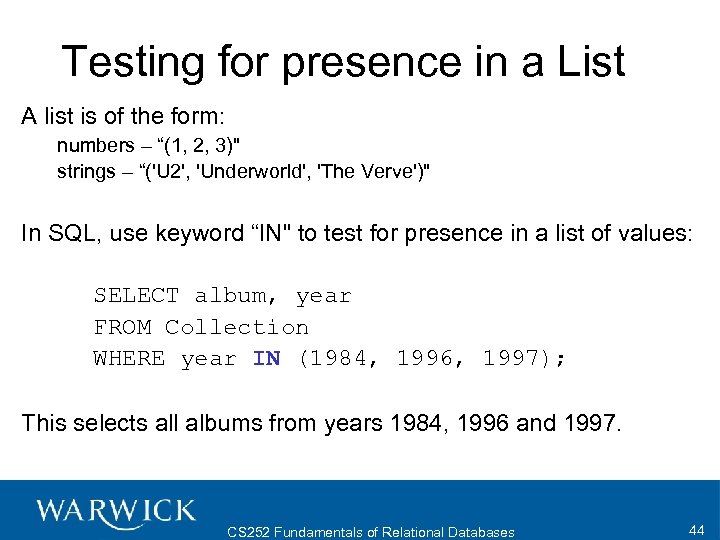 Testing for presence in a List

A list is of the form:

numbers – “(1, 2, 3)"
strings – “('U2', 'Underworld', 'The Verve')"

In SQL, use keyword “IN" to test for presence in a list of values:

SELECT album, year
FROM Collection
WHERE year IN (1984, 1996, 1997);

This selects all albums from years 1984, 1996 and 1997.

WARWICK

CS252 Fundamentals of Relational Databases

44